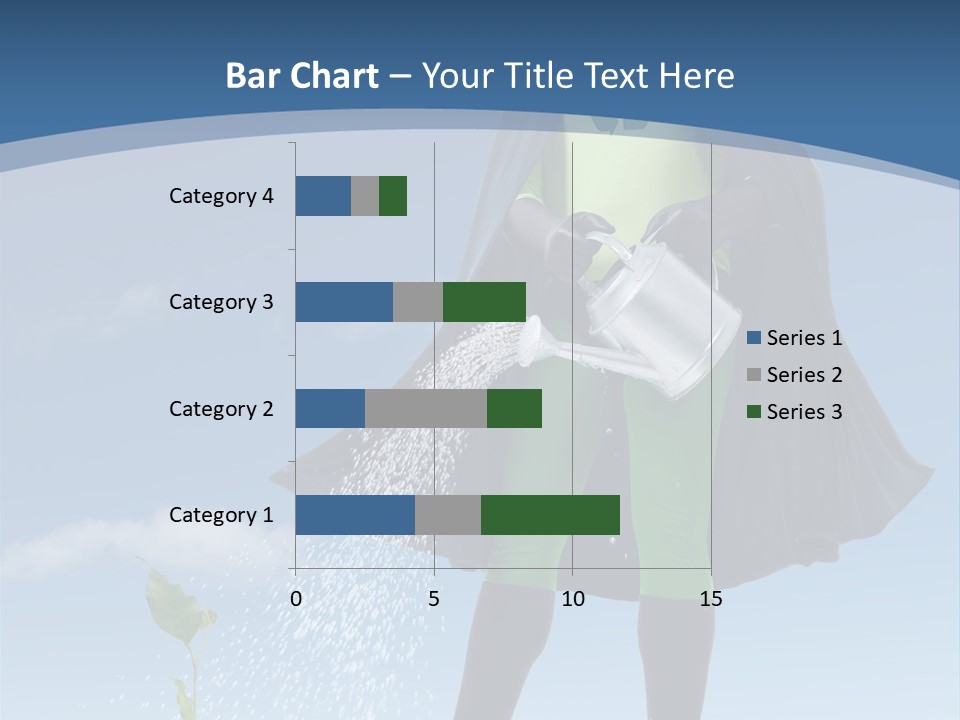 Bar Chart – Your Title Text Here

Category 4
Category 3
Category 2
Category 1

0
5
10
15

Series 1
Series 2
Series 3